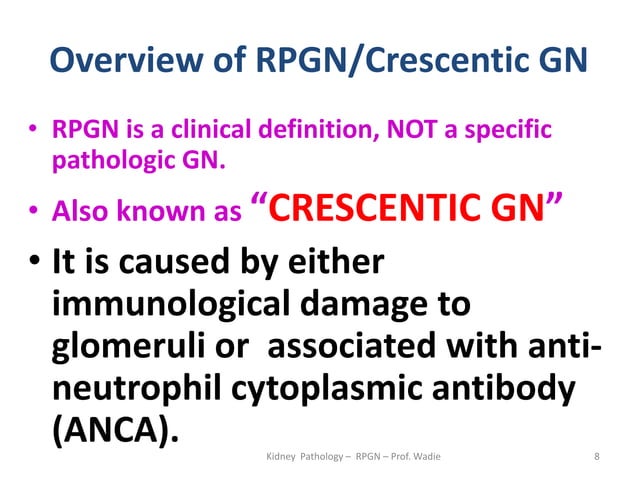 Overview of RPGN/Crescentic GN

• RPGN is a clinical definition, NOT a specific pathologic GN.

• Also known as "CRESCENTIC GN"

• It is caused by either immunological damage to glomeruli or associated with anti-neutrophil cytoplasmic antibody (ANCA).

Kidney Pathology – RPGN – Prof. Wadie

8